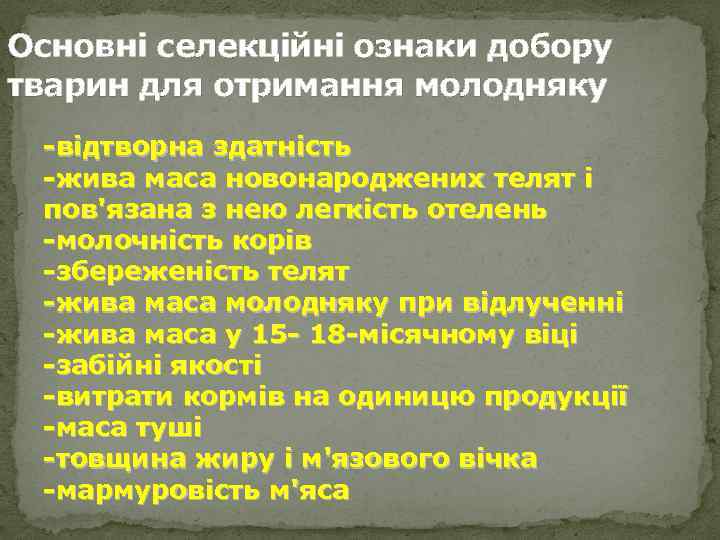 Основні селекційні ознаки добору тварин для отримання молодняку

-відтворна здатність
-жива маса новонароджених телят і пов'язана з нею легкість отелень
-молочність корів
-збереженість телят
-жива маса молодняку при відлученні
-жива маса у 15- 18-місячному віці
-забійні якості
-витрати кормів на одиницю продукції
-маса туші
-товщина жиру і м'язового вічка
-мармуровість м'яса